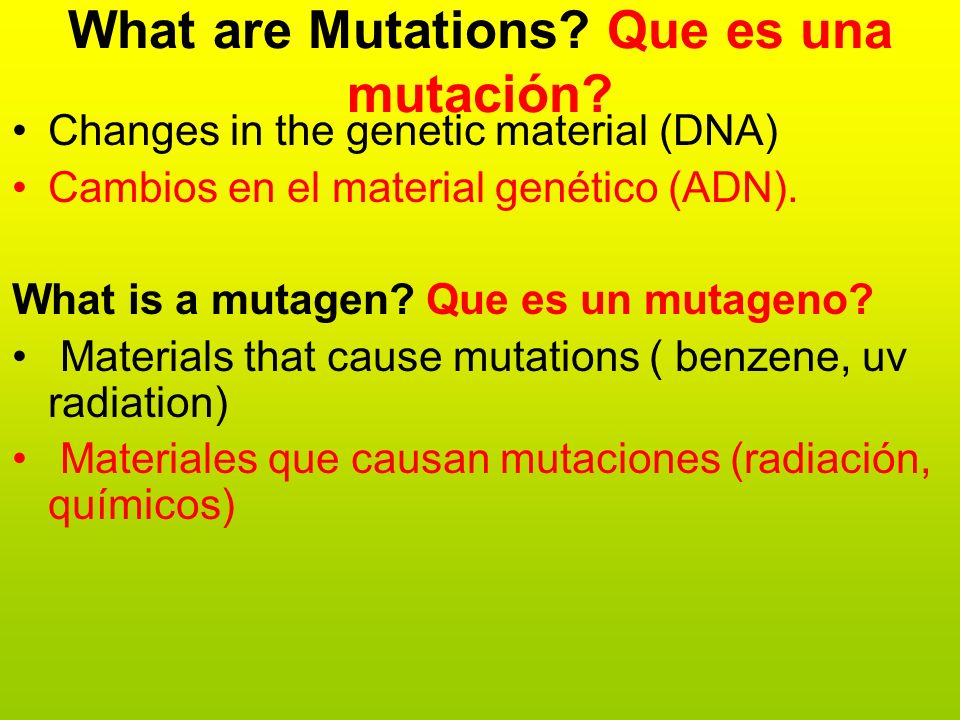 What are Mutations? Que es una mutación?

• Changes in the genetic material (DNA)
• Cambios en el material genético (ADN).

What is a mutagen? Que es un mutageno?

• Materials that cause mutations ( benzene, uv radiation)
• Materiales que causan mutaciones (radiación, químicos)